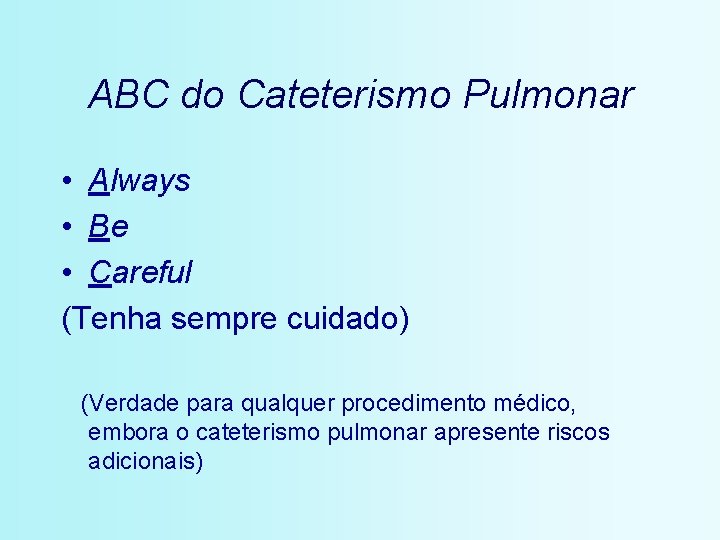 ABC do Cateterismo Pulmonar

• Always
• Be
• Careful
(Tenha sempre cuidado)

(Verdade para qualquer procedimento médico, embora o cateterismo pulmonar apresente riscos adicionais)